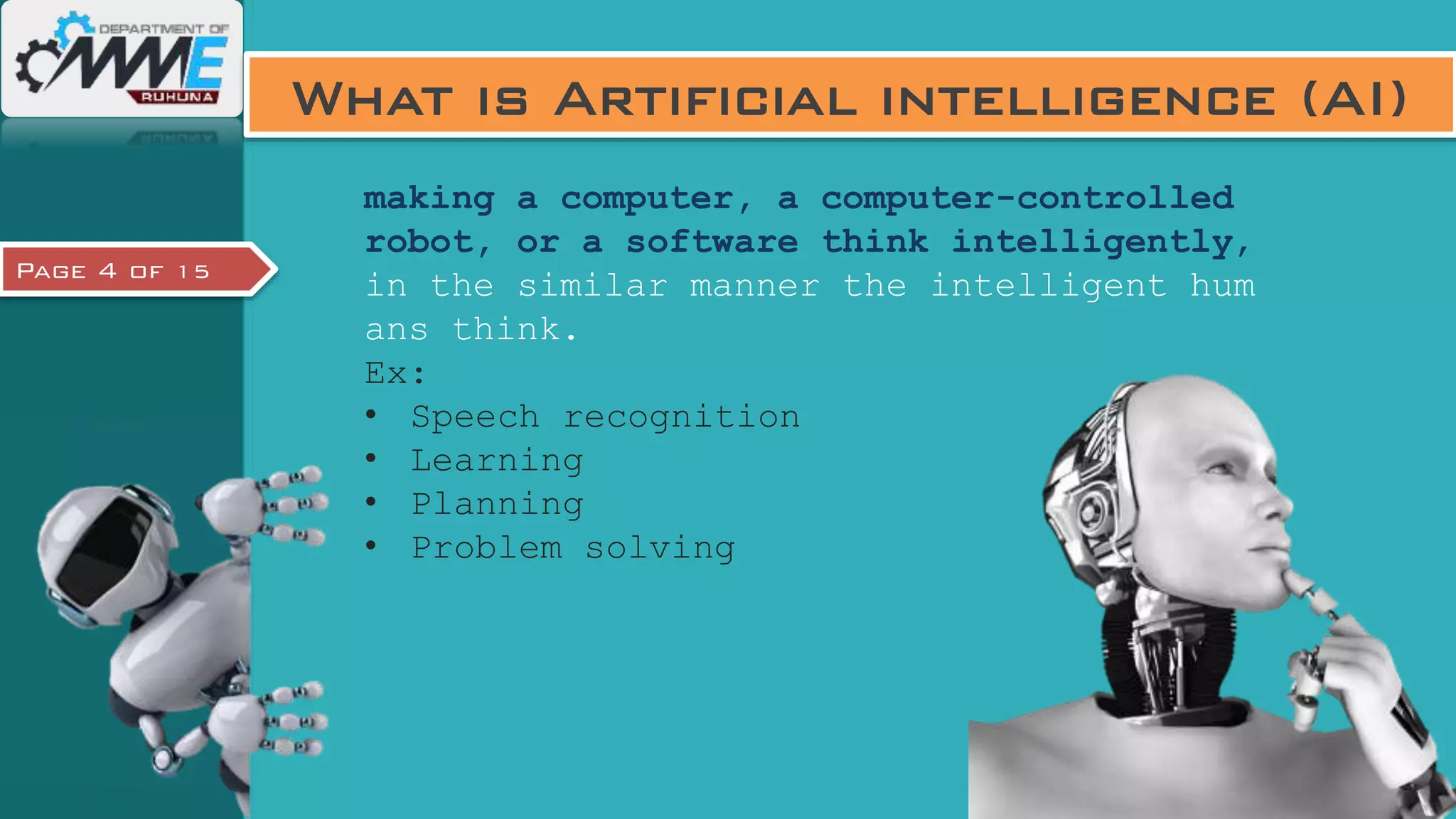 DEPARTMENT OF
MME
RUHUNA

WHAT IS ARTIFICIAL INTELLIGENCE (AI)

PAGE 4 OF 15

making a computer, a computer-controlled robot, or a software think intelligently, in the similar manner the intelligent hum ans think.

Ex:
• Speech recognition
• Learning
• Planning
• Problem solving